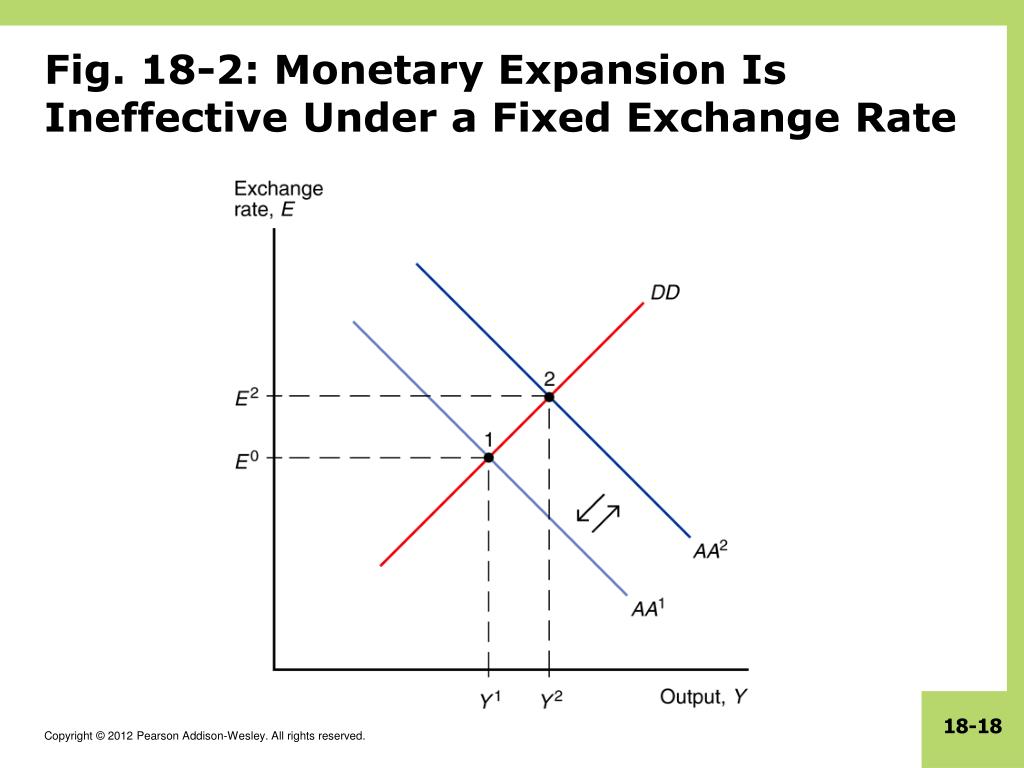 Fig. 18-2: Monetary Expansion Is Ineffective Under a Fixed Exchange Rate

Exchange rate, $E$

$DD$

2

$E^2$

1

$E^0$

$AA^2$

$AA^1$

$Y^1$

$Y^2$

Output, $Y$

Copyright © 2012 Pearson Addison-Wesley. All rights reserved.

18-18